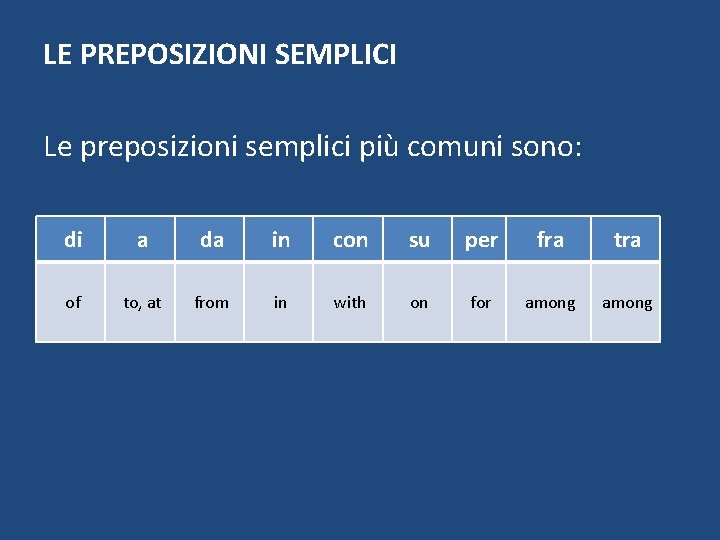 LE PREPOSIZIONI SEMPLICI

Le preposizioni semplici più comuni sono:

| di | a | da | in | con | su | per | fra | tra |
|---|---|---|---|---|---|---|---|---|
| of | to, at | from | in | with | on | for | among | among |